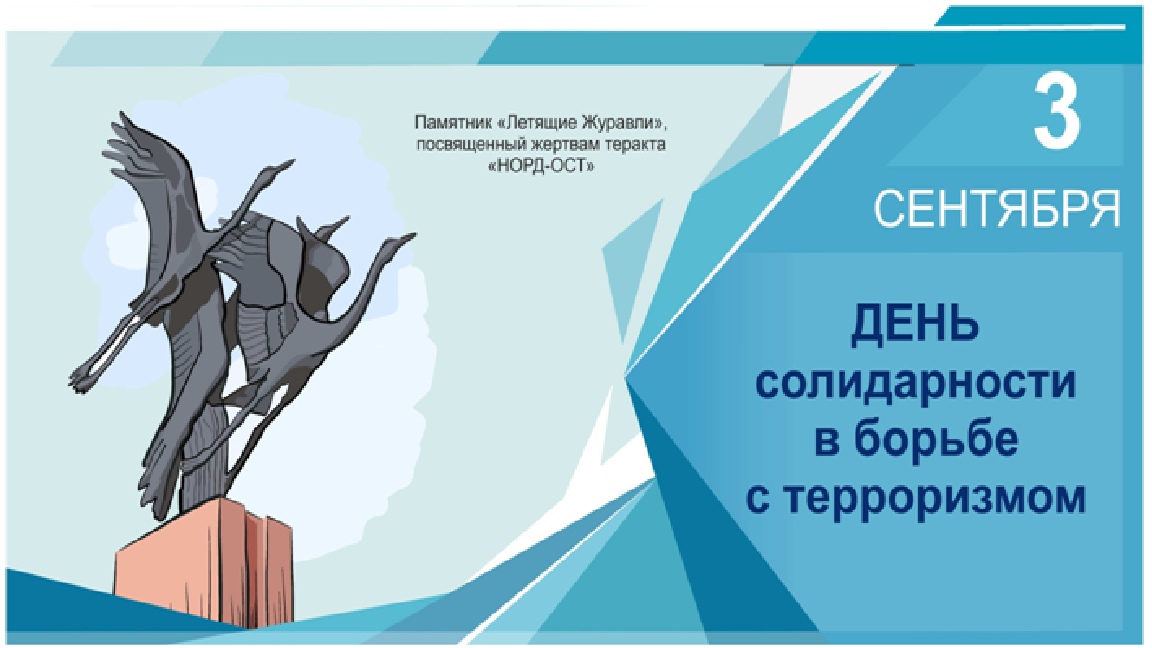 Памятник «Летящие Журавли», посвященный жертвам теракта «НОРД-ОСТ»

3

СЕНТЯБРЯ

ДЕНЬ солидарности в борьбе с терроризмом